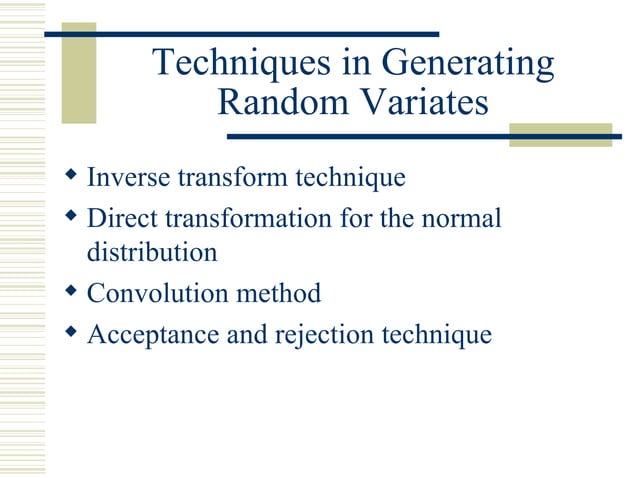 Techniques in Generating Random Variates

◆ Inverse transform technique
◆ Direct transformation for the normal distribution
◆ Convolution method
◆ Acceptance and rejection technique